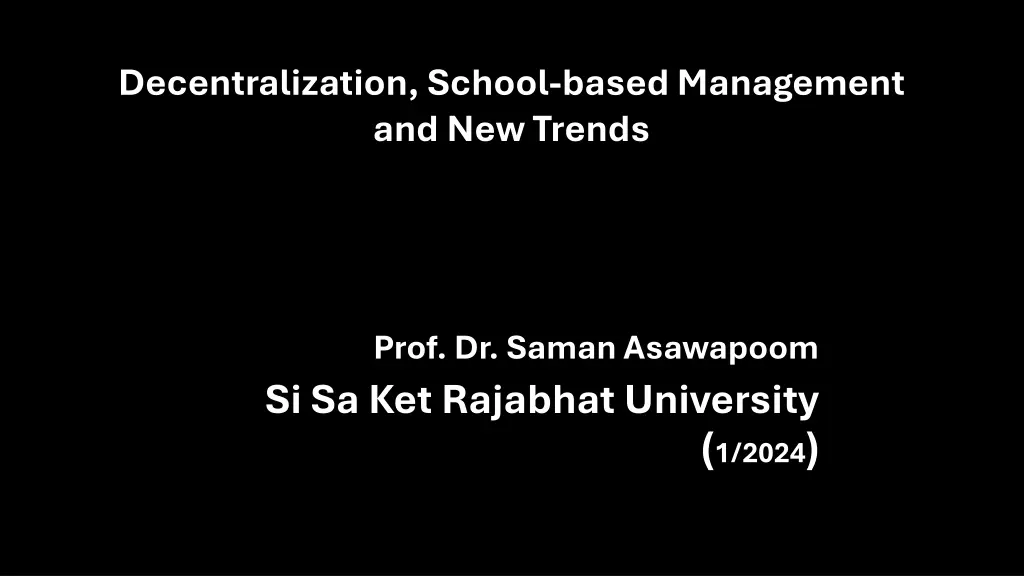 Decentralization, School-based Management and New Trends

Prof. Dr. Saman Asawapoom
Si Sa Ket Rajabhat University
(1/2024)